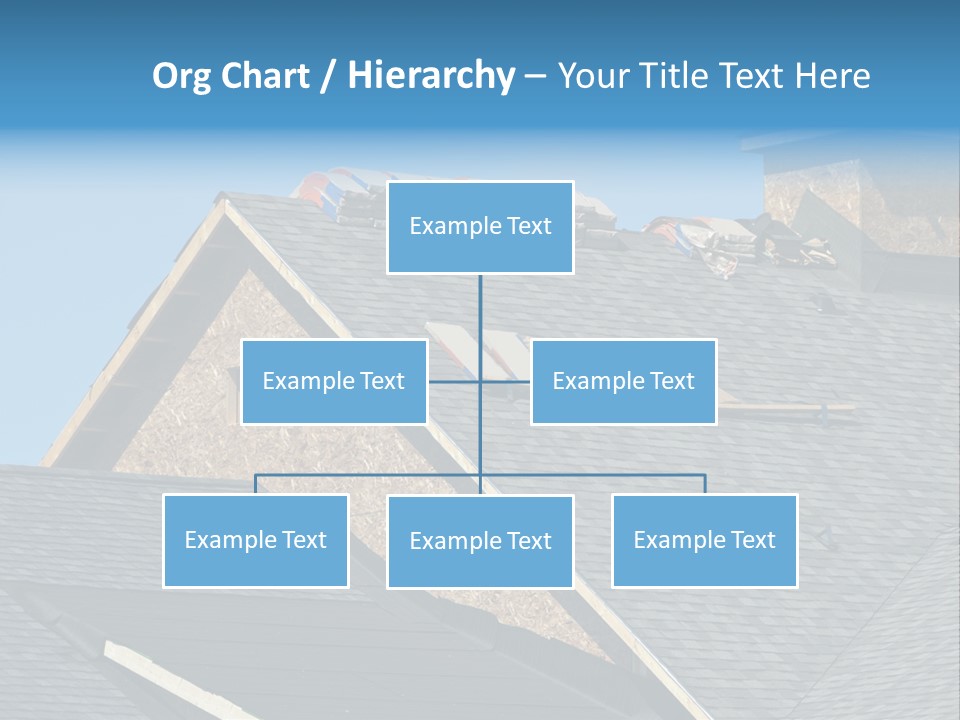 Org Chart / Hierarchy – Your Title Text Here

Example Text

Example Text

Example Text

Example Text

Example Text

Example Text